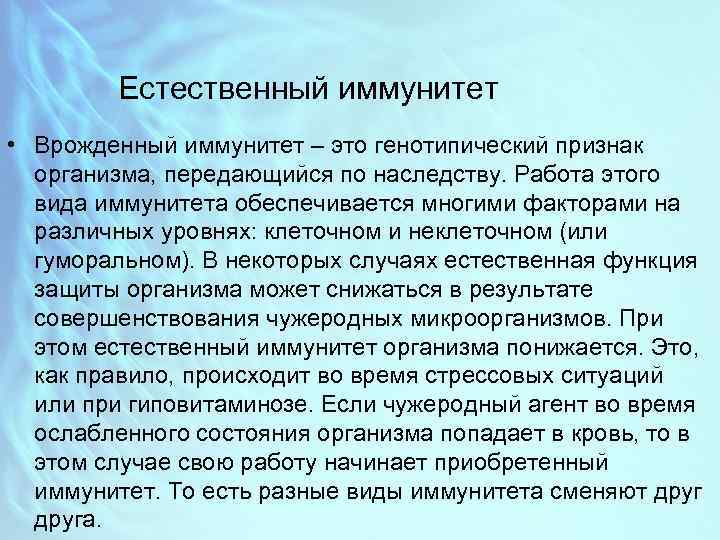 Естественный иммунитет

• Врожденный иммунитет – это генотипический признак организма, передающийся по наследству. Работа этого вида иммунитета обеспечивается многими факторами на различных уровнях: клеточном и неклеточном (или гуморальном). В некоторых случаях естественная функция защиты организма может снижаться в результате совершенствования чужеродных микроорганизмов. При этом естественный иммунитет организма понижается. Это, как правило, происходит во время стрессовых ситуаций или при гиповитаминозе. Если чужеродный агент во время ослабленного состояния организма попадает в кровь, то в этом случае свою работу начинает приобретенный иммунитет. То есть разные виды иммунитета сменяют друг друга.